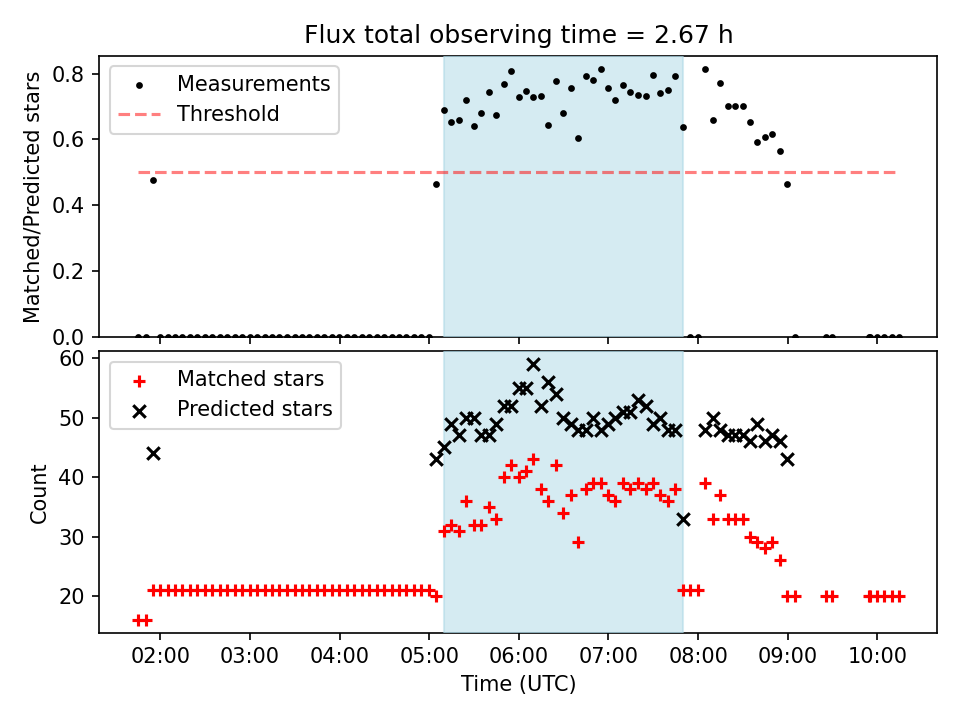 Flux total observing time = 2.67 h

Measurements
Threshold

Matched/Predicted stars

0.8
0.6
0.4
0.2
0.0

Matched stars
Predicted stars

Count

60
50
40
30
20

02:00
03:00
04:00
05:00
06:00
07:00
08:00
09:00
10:00

Time (UTC)